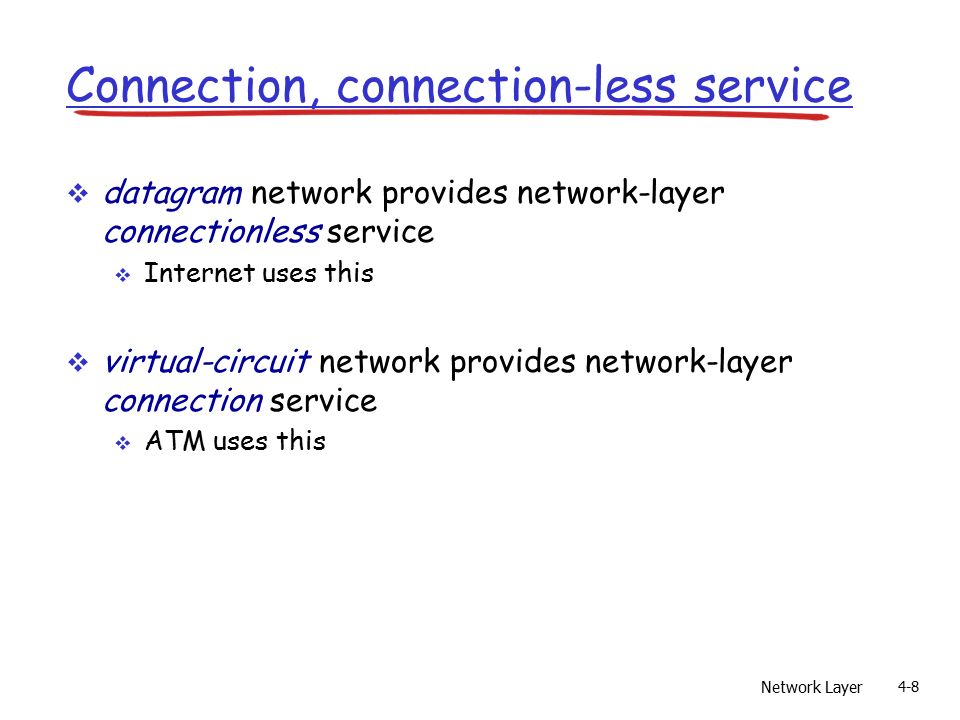 Connection, connection-less service

❖ datagram network provides network-layer connectionless service
 ❖ Internet uses this

❖ virtual-circuit network provides network-layer connection service
 ❖ ATM uses this

Network Layer 4-8